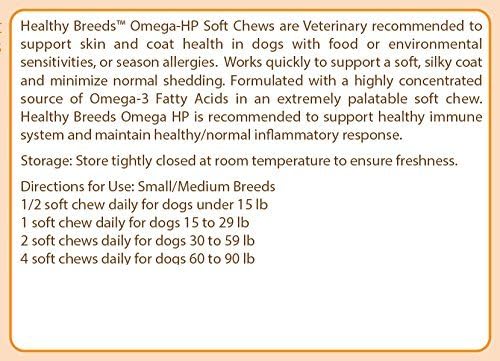 Healthy Breeds™ Omega-HP Soft Chews are Veterinary recommended to support skin and coat health in dogs with food or environmental sensitivities, or season allergies. Works quickly to support a soft, silky coat and minimize normal shedding. Formulated with a highly concentrated source of Omega-3 Fatty Acids in an extremely palatable soft chew. Healthy Breeds Omega HP is recommended to support healthy immune system and maintain healthy/normal inflammatory response.

Storage: Store tightly closed at room temperature to ensure freshness.

Directions for Use: Small/Medium Breeds
1/2 soft chew daily for dogs under 15 lb
1 soft chew daily for dogs 15 to 29 lb
2 soft chews daily for dogs 30 to 59 lb
4 soft chews daily for dogs 60 to 90 lb